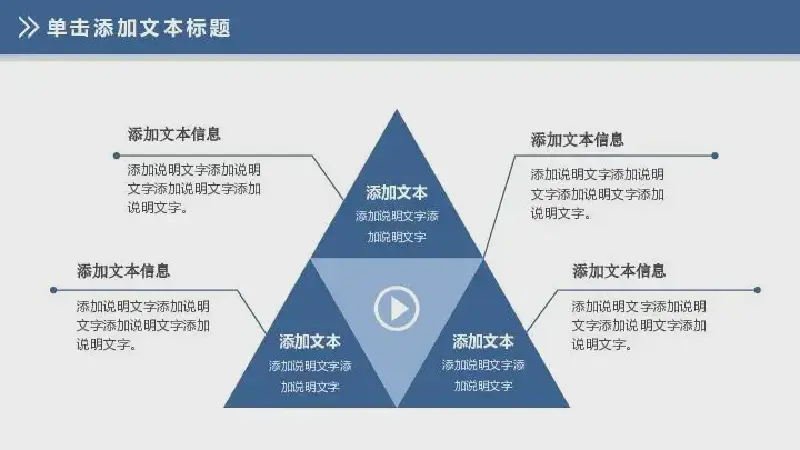 单击添加文本标题

添加文本信息

添加说明文字添加说明文字添加说明文字添加说明文字。

添加文本信息

添加说明文字添加说明文字添加说明文字添加说明文字。

添加文本

添加说明文字添加说明文字

添加文本信息

添加说明文字添加说明文字添加说明文字添加说明文字。

添加文本信息

添加说明文字添加说明文字添加说明文字添加说明文字。

添加文本

添加说明文字添加说明文字

添加文本

添加说明文字添加说明文字